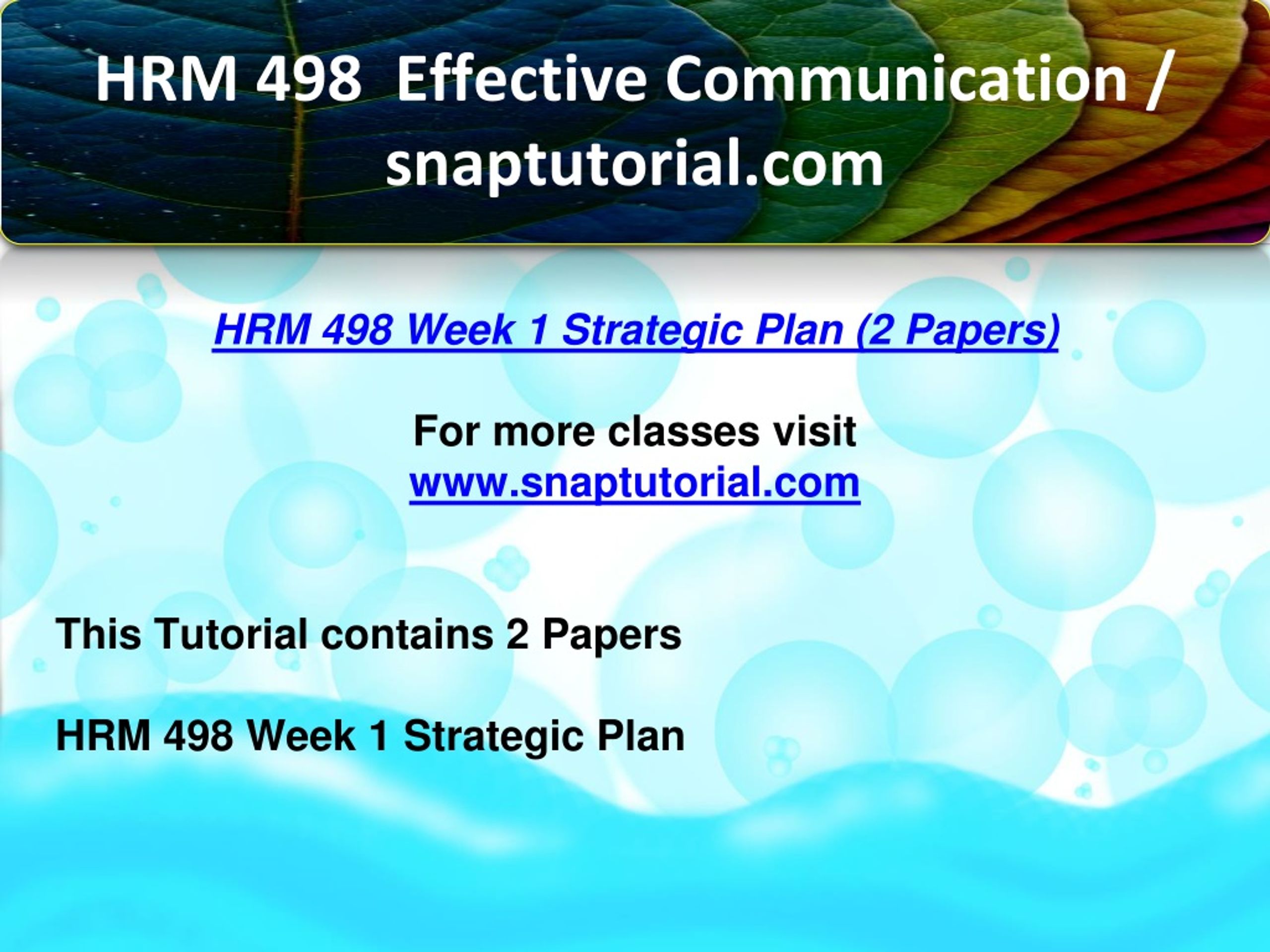 HRM 498 Effective Communication / snaptutorial.com

HRM 498 Week 1 Strategic Plan (2 Papers)

For more classes visit
www.snaptutorial.com

This Tutorial contains 2 Papers

HRM 498 Week 1 Strategic Plan